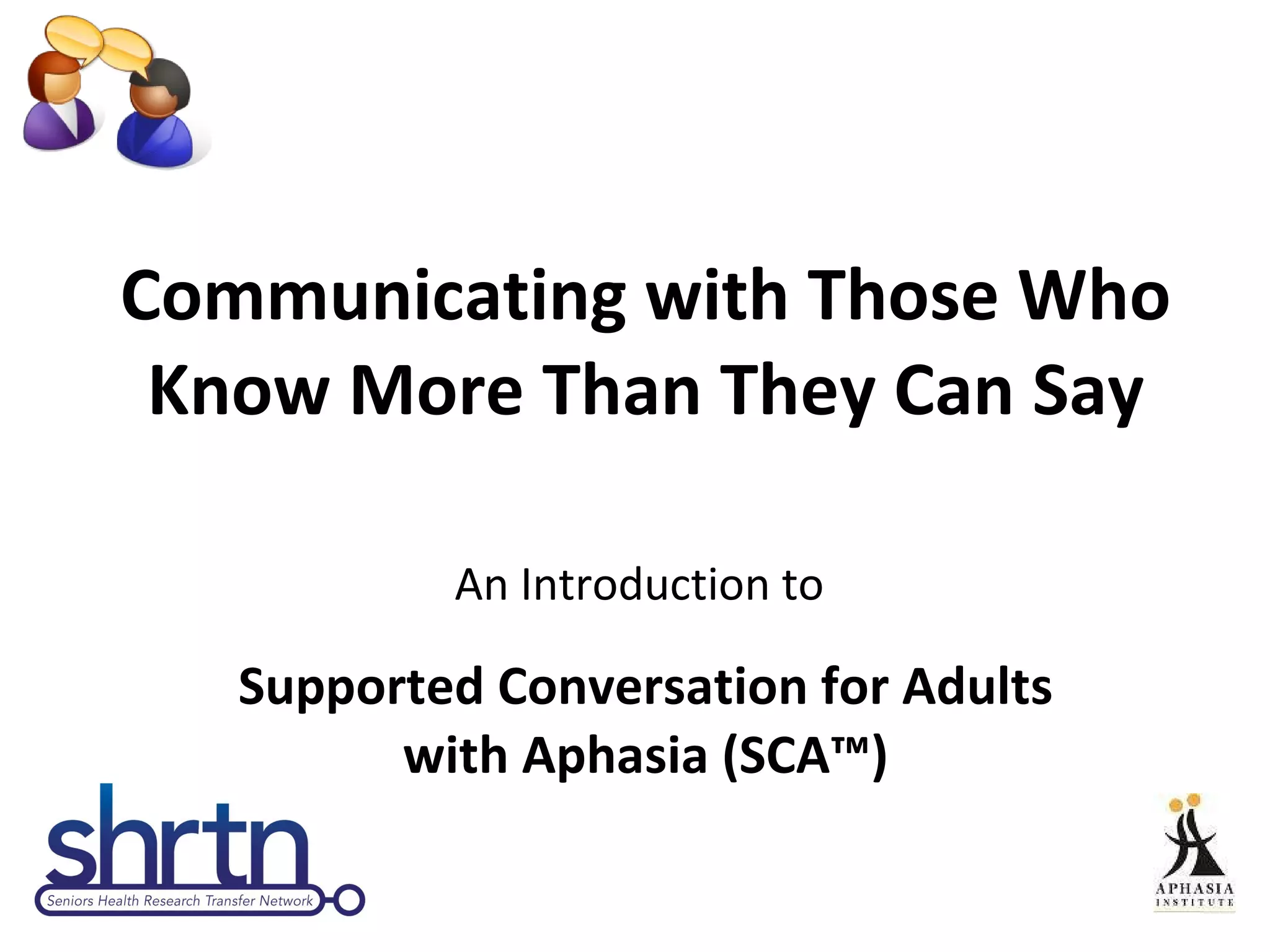 Communicating with Those Who Know More Than They Can Say

An Introduction to

Supported Conversation for Adults with Aphasia (SCA™)

shrtn
Seniors Health Research Transfer Network

APHASIA INSTITUTE